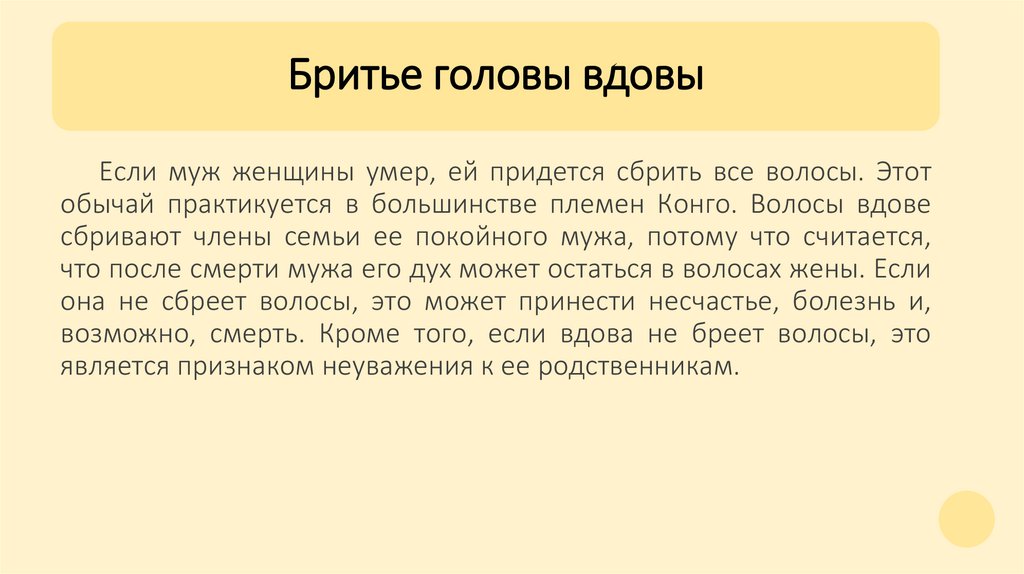 Бритье головы вдовы

Если муж женщины умер, ей придется сбрить все волосы. Этот обычай практикуется в большинстве племен Конго. Волосы вдове сбривают члены семьи ее покойного мужа, потому что считается, что после смерти мужа его дух может остаться в волосах жены. Если она не сбреет волосы, это может принести несчастье, болезнь и, возможно, смерть. Кроме того, если вдова не бреет волосы, это является признаком неуважения к ее родственникам.